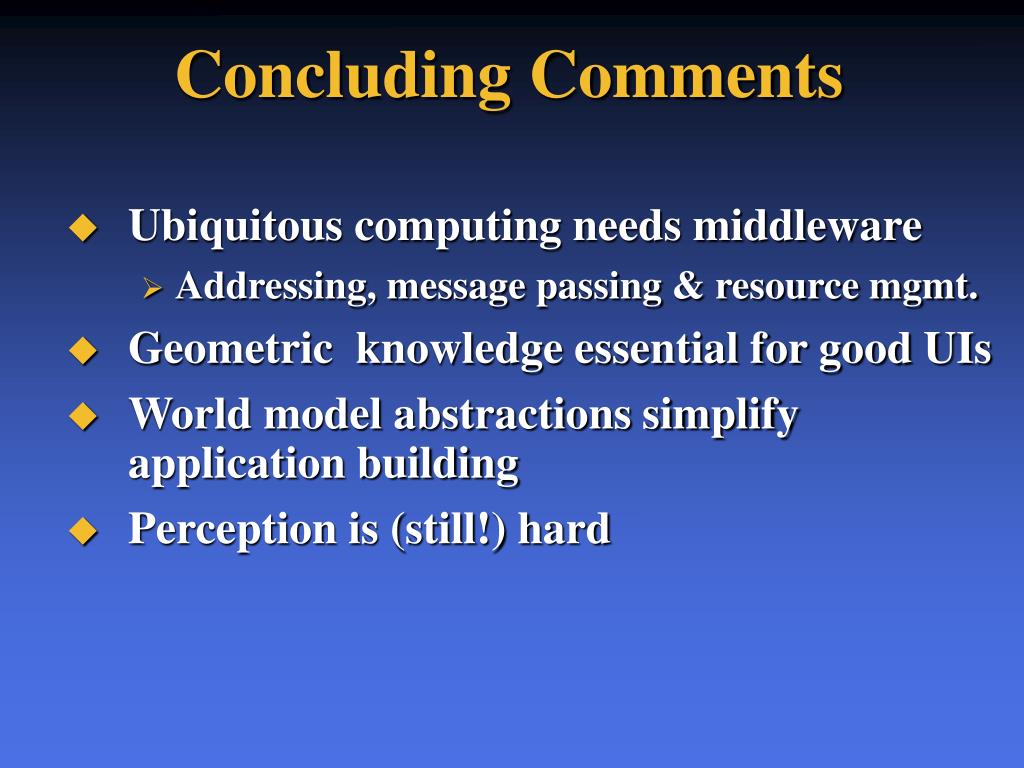 Concluding Comments

◆ Ubiquitous computing needs middleware
  ➢ Addressing, message passing & resource mgmt.
◆ Geometric knowledge essential for good UIs
◆ World model abstractions simplify application building
◆ Perception is (still!) hard